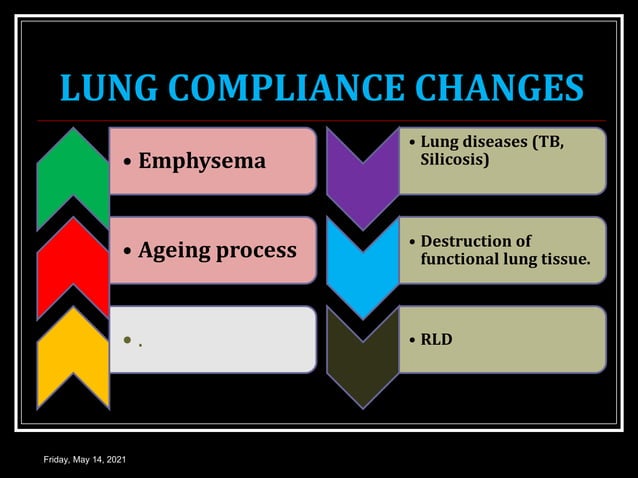 LUNG COMPLIANCE CHANGES

• Emphysema

• Ageing process

• .

• Lung diseases (TB, Silicosis)

• Destruction of functional lung tissue.

• RLD

Friday, May 14, 2021